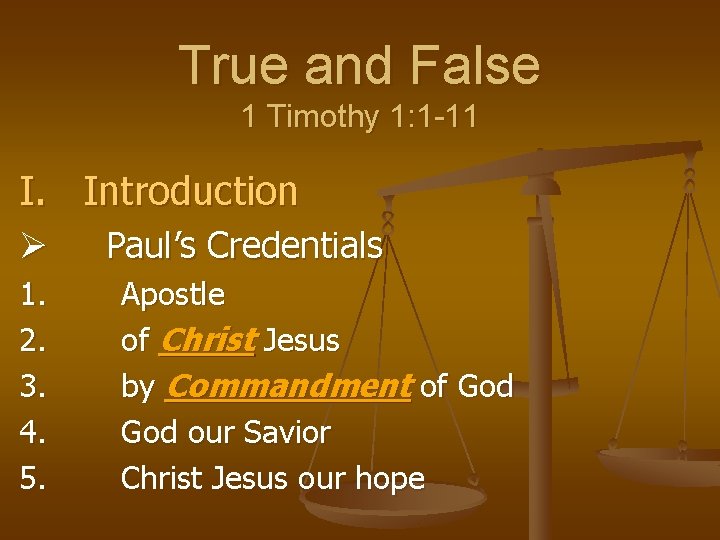 True and False
1 Timothy 1:1-11

I. Introduction

➢ Paul's Credentials

1. Apostle
2. of Christ Jesus
3. by Commandment of God
4. God our Savior
5. Christ Jesus our hope